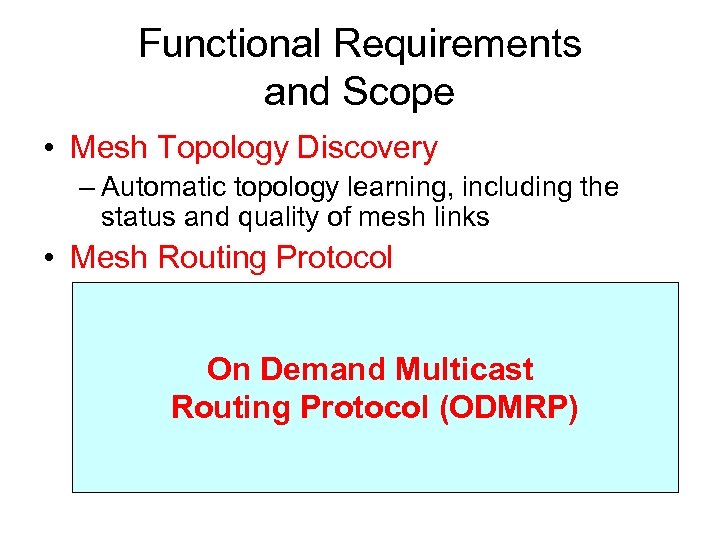 Functional Requirements and Scope

• Mesh Topology Discovery
– Automatic topology learning, including the status and quality of mesh links

• Mesh Routing Protocol

On Demand Multicast Routing Protocol (ODMRP)